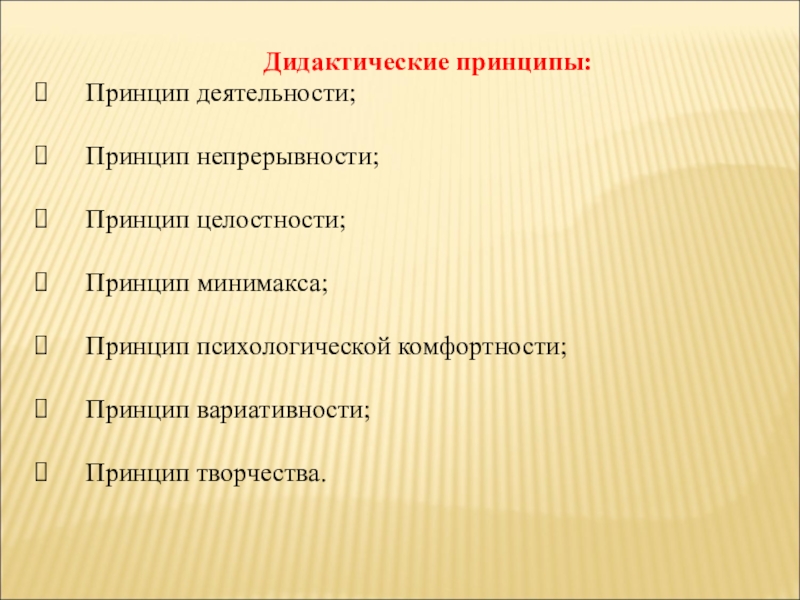 Дидактические принципы:

Принцип деятельности;

Принцип непрерывности;

Принцип целостности;

Принцип минимакса;

Принцип психологической комфортности;

Принцип вариативности;

Принцип творчества.